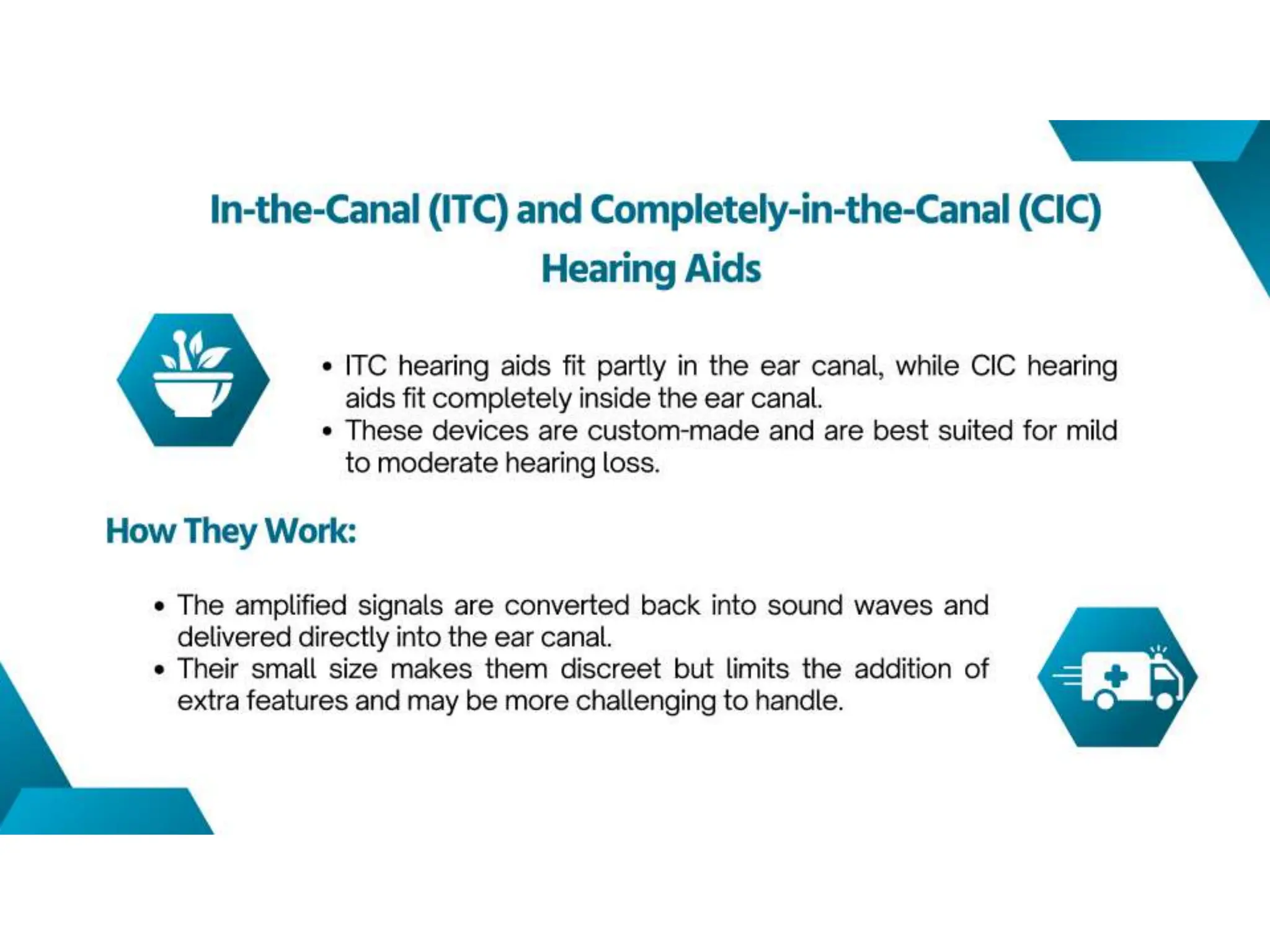 In-the-Canal (ITC) and Completely-in-the-Canal (CIC) Hearing Aids

• ITC hearing aids fit partly in the ear canal, while CIC hearing aids fit completely inside the ear canal.
• These devices are custom-made and are best suited for mild to moderate hearing loss.

How They Work:

• The amplified signals are converted back into sound waves and delivered directly into the ear canal.
• Their small size makes them discreet but limits the addition of extra features and may be more challenging to handle.